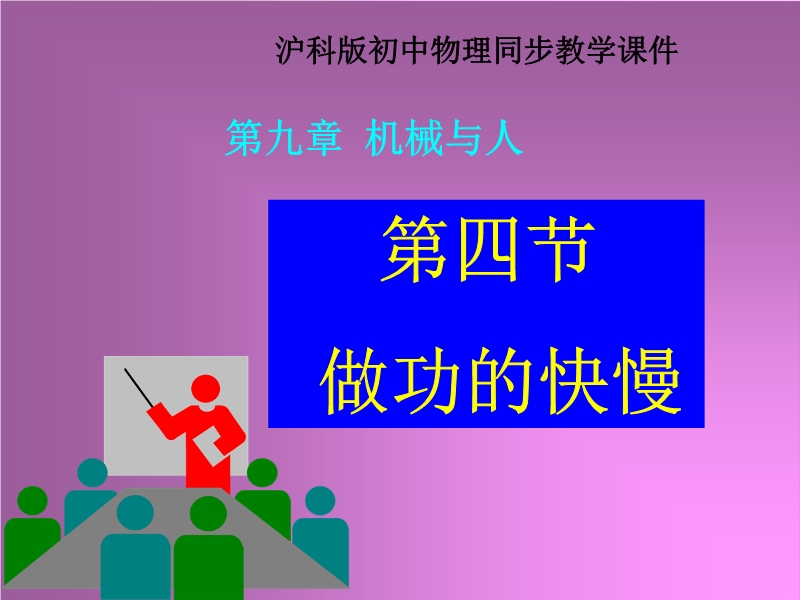 沪科版初中物理同步教学课件

第九章 机械与人

第四节

做功的快慢